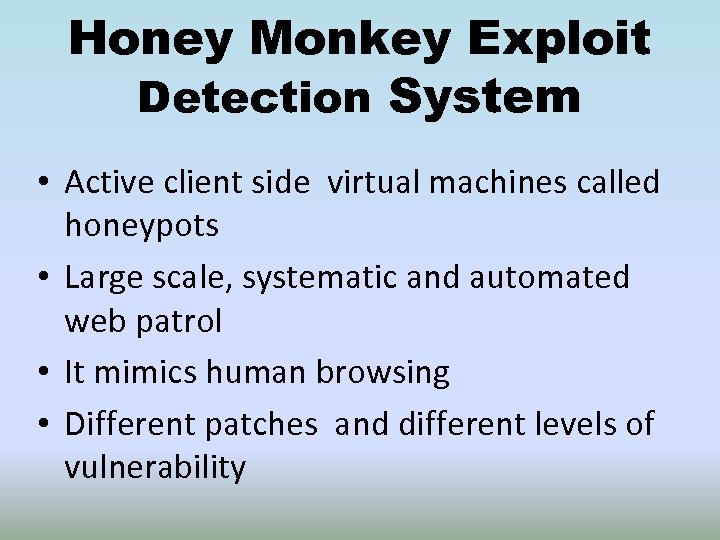 Honey Monkey Exploit Detection System

• Active client side virtual machines called honeypots

• Large scale, systematic and automated web patrol

• It mimics human browsing

• Different patches and different levels of vulnerability